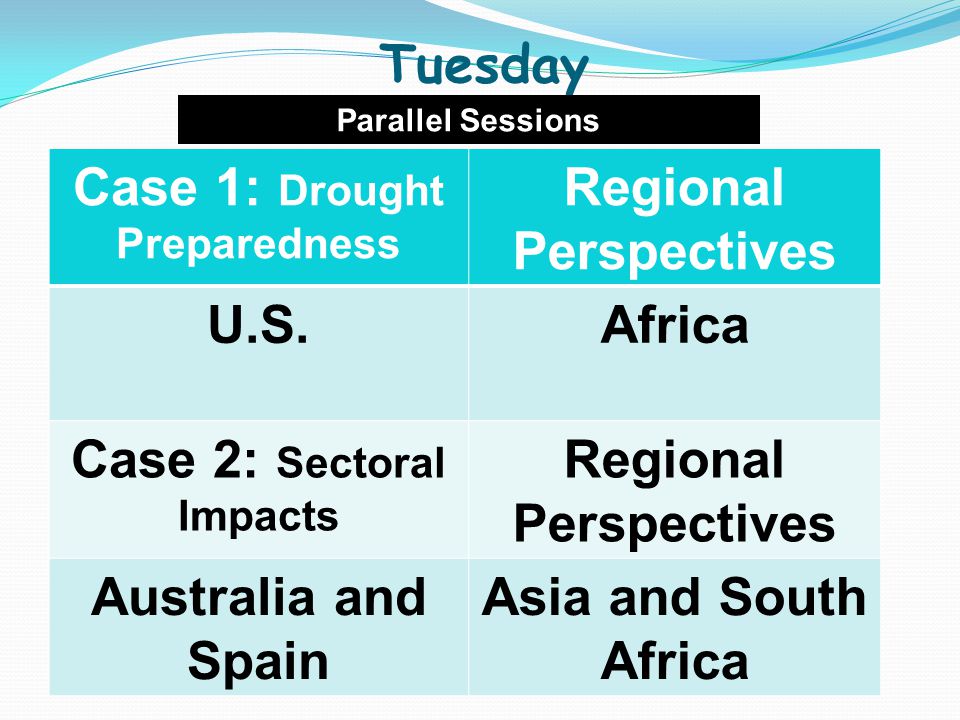 Tuesday

Parallel Sessions

| Case 1: Drought Preparedness | Regional Perspectives |
|---|---|
| U.S. | Africa |
| Case 2: Sectoral Impacts | Regional Perspectives |
| Australia and Spain | Asia and South Africa |